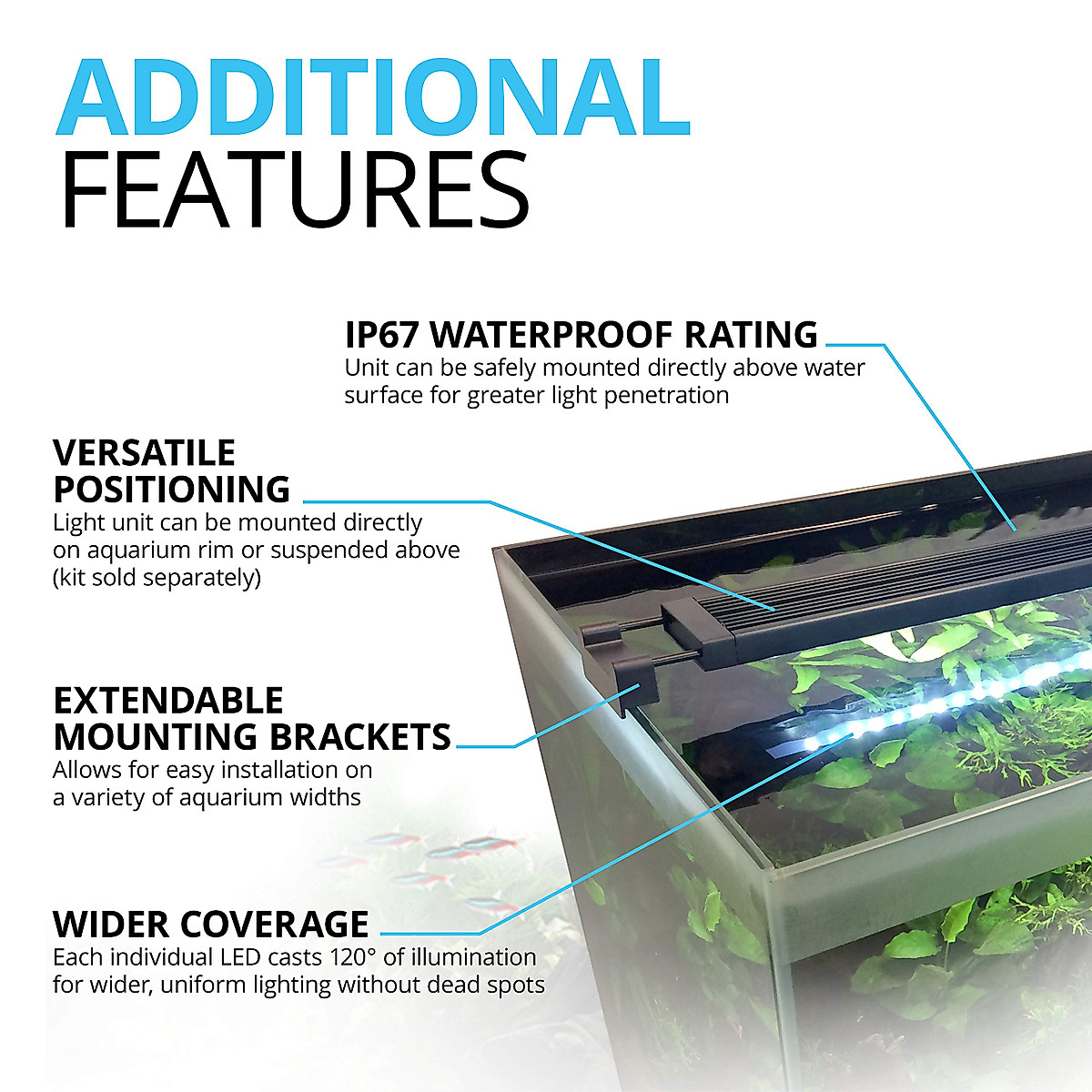 ADDITIONAL
FEATURES

IP67 WATERPROOF RATING
Unit can be safely mounted directly above water surface for greater light penetration

VERSATILE POSITIONING
Light unit can be mounted directly on aquarium rim or suspended above (kit sold separately)

EXTENDABLE MOUNTING BRACKETS
Allows for easy installation on a variety of aquarium widths

WIDER COVERAGE
Each individual LED casts 120° of illumination for wider, uniform lighting without dead spots